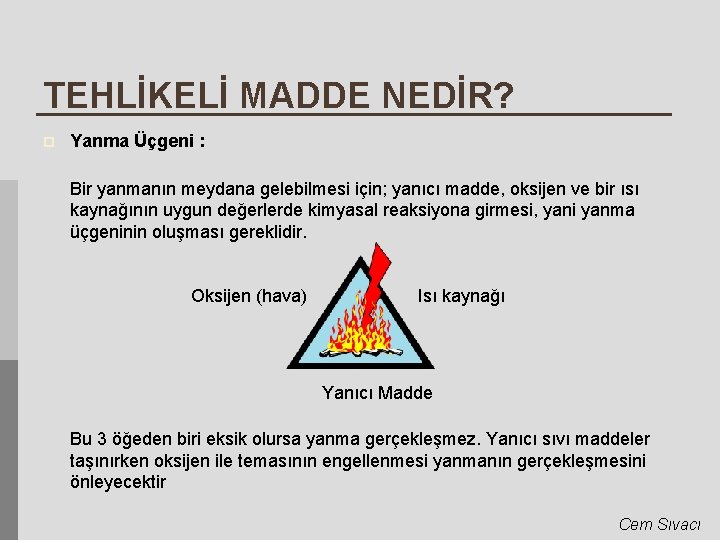 TEHLİKELİ MADDE NEDİR?

Yanma Üçgeni :

Bir yanmanın meydana gelebilmesi için; yanıcı madde, oksijen ve bir ısı kaynağının uygun değerlerde kimyasal reaksiyona girmesi, yani yanma üçgeninin oluşması gereklidir.

Oksijen (hava)

Isı kaynağı

Yanıcı Madde

Bu 3 öğeden biri eksik olursa yanma gerçekleşmez. Yanıcı sıvı maddeler taşınırken oksijen ile temasının engellenmesi yanmanın gerçekleşmesini önleyecektir

Cem Sıvacı